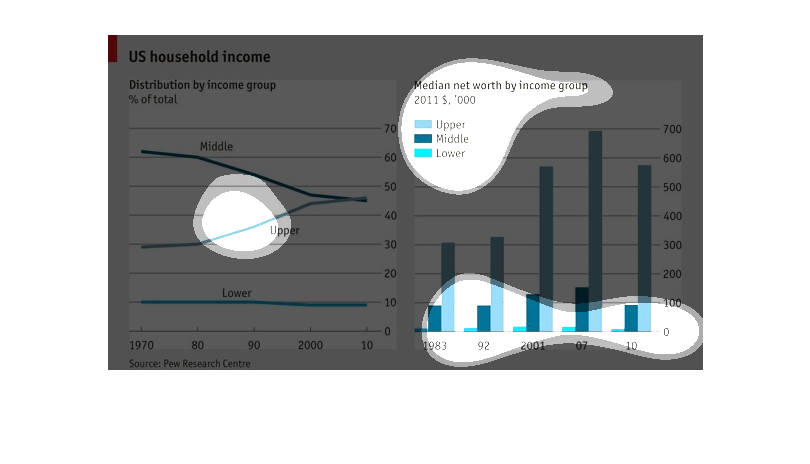 US household income

Distribution by income group
% of total

Middle

Upper

Lower

70
60
50
40
30
20
10
0

1970 80 90 2000 10

Source: Pew Research Centre

Median net worth by income group
2011 $, '000

Upper
Middle
Lower

700
600
500
400
300
200
100
0

1983 92 2001 07 10